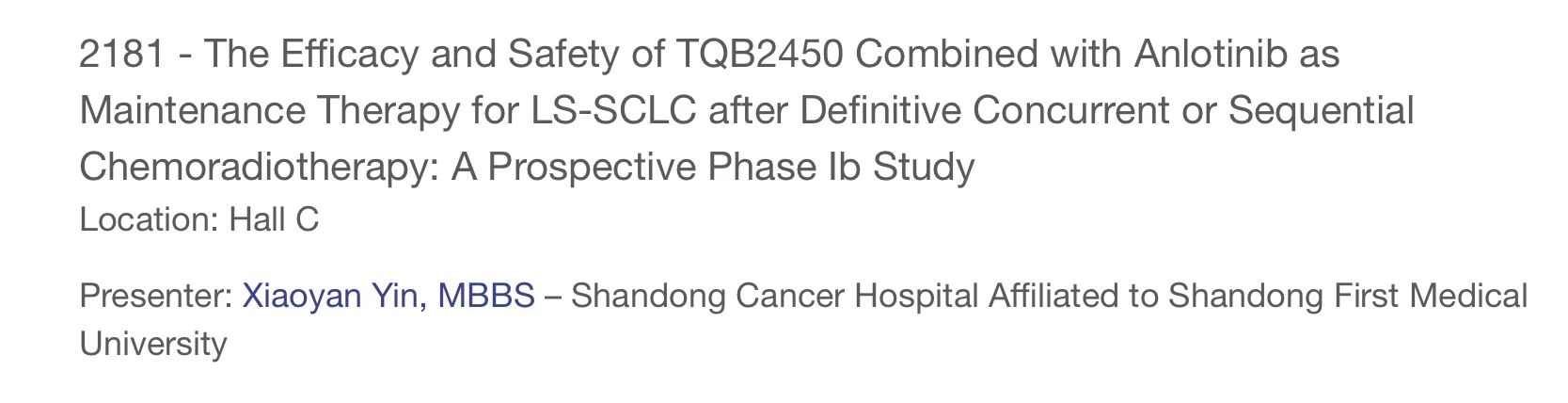 2181 - The Efficacy and Safety of TQB2450 Combined with Anlotinib as Maintenance Therapy for LS-SCLC after Definitive Concurrent or Sequential Chemoradiotherapy: A Prospective Phase Ib Study

Location: Hall C

Presenter: Xiaoyan Yin, MBBS – Shandong Cancer Hospital Affiliated to Shandong First Medical University